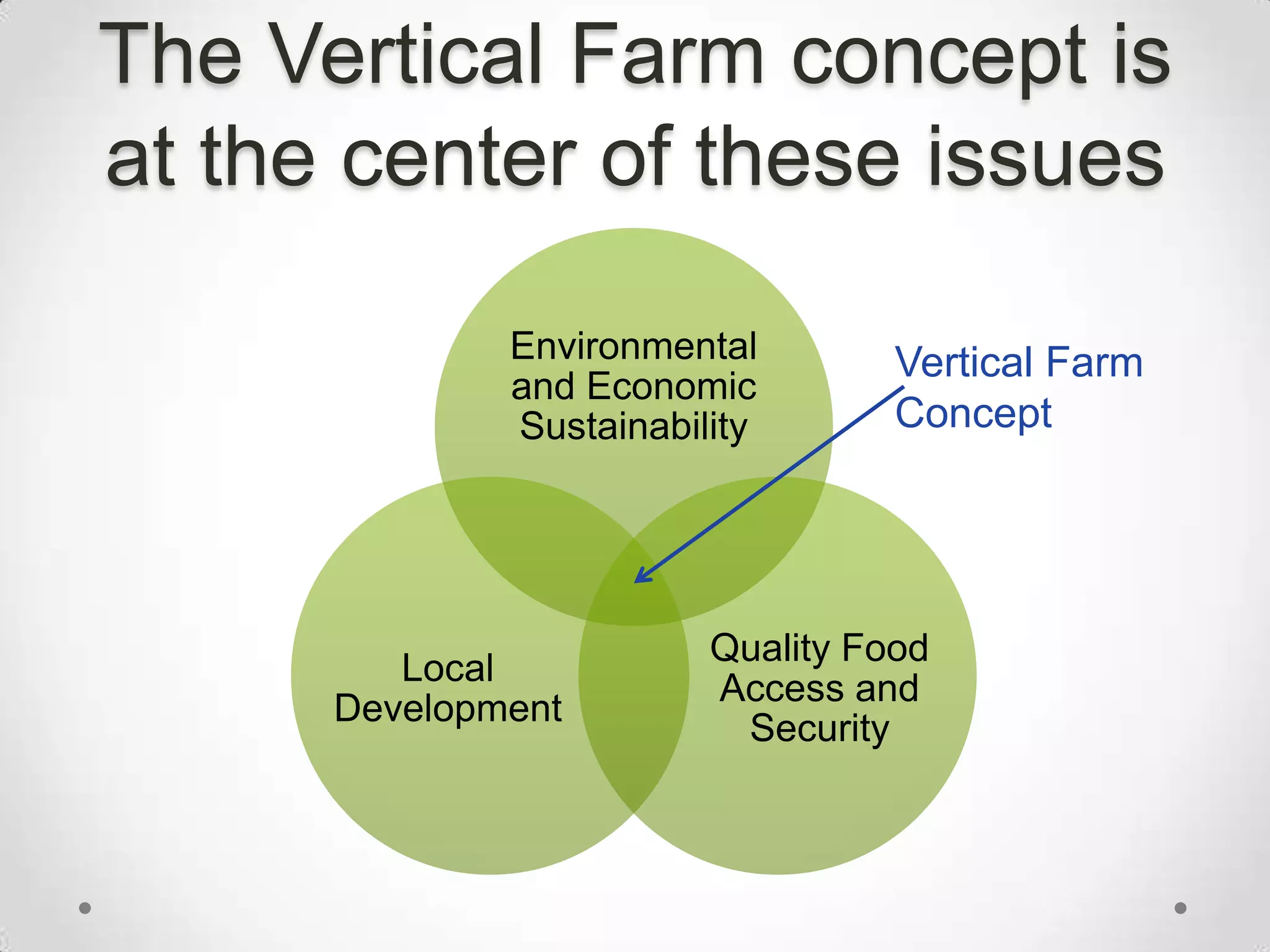 The Vertical Farm concept is at the center of these issues

Environmental and Economic Sustainability

Vertical Farm Concept

Local Development

Quality Food Access and Security